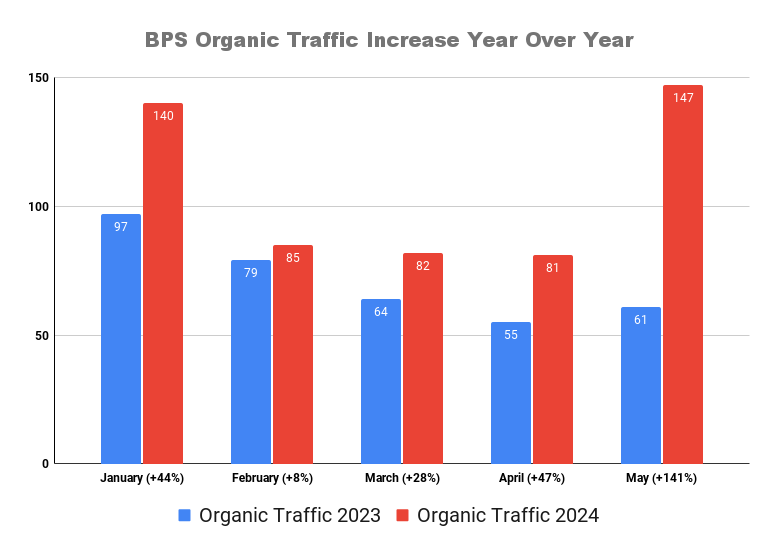 BPS Organic Traffic Increase Year Over Year

150
100
50
0

97
140
79
85
64
82
55
81
61
147

January (+44%)
February (+8%)
March (+28%)
April (+47%)
May (+141%)

Organic Traffic 2023
Organic Traffic 2024